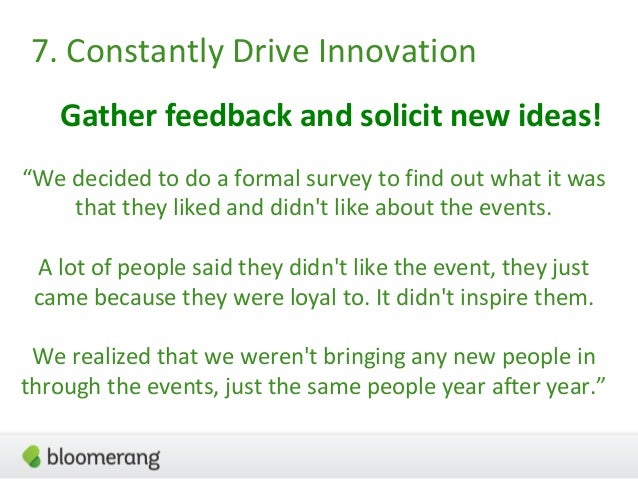 7. Constantly Drive Innovation

Gather feedback and solicit new ideas!

“We decided to do a formal survey to find out what it was that they liked and didn't like about the events.

A lot of people said they didn't like the event, they just came because they were loyal to. It didn't inspire them.

We realized that we weren't bringing any new people in through the events, just the same people year after year.”

bloomerang